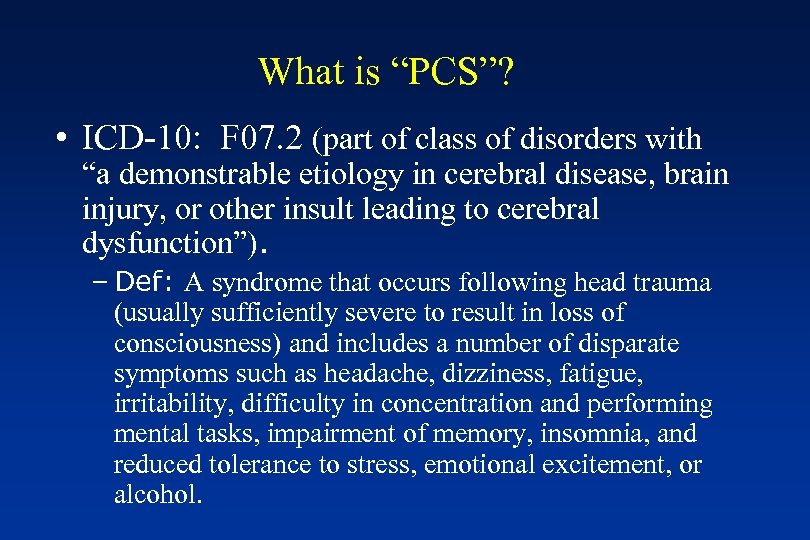 What is “PCS”?

• ICD-10: F07.2 (part of class of disorders with “a demonstrable etiology in cerebral disease, brain injury, or other insult leading to cerebral dysfunction”).

– Def: A syndrome that occurs following head trauma (usually sufficiently severe to result in loss of consciousness) and includes a number of disparate symptoms such as headache, dizziness, fatigue, irritability, difficulty in concentration and performing mental tasks, impairment of memory, insomnia, and reduced tolerance to stress, emotional excitement, or alcohol.